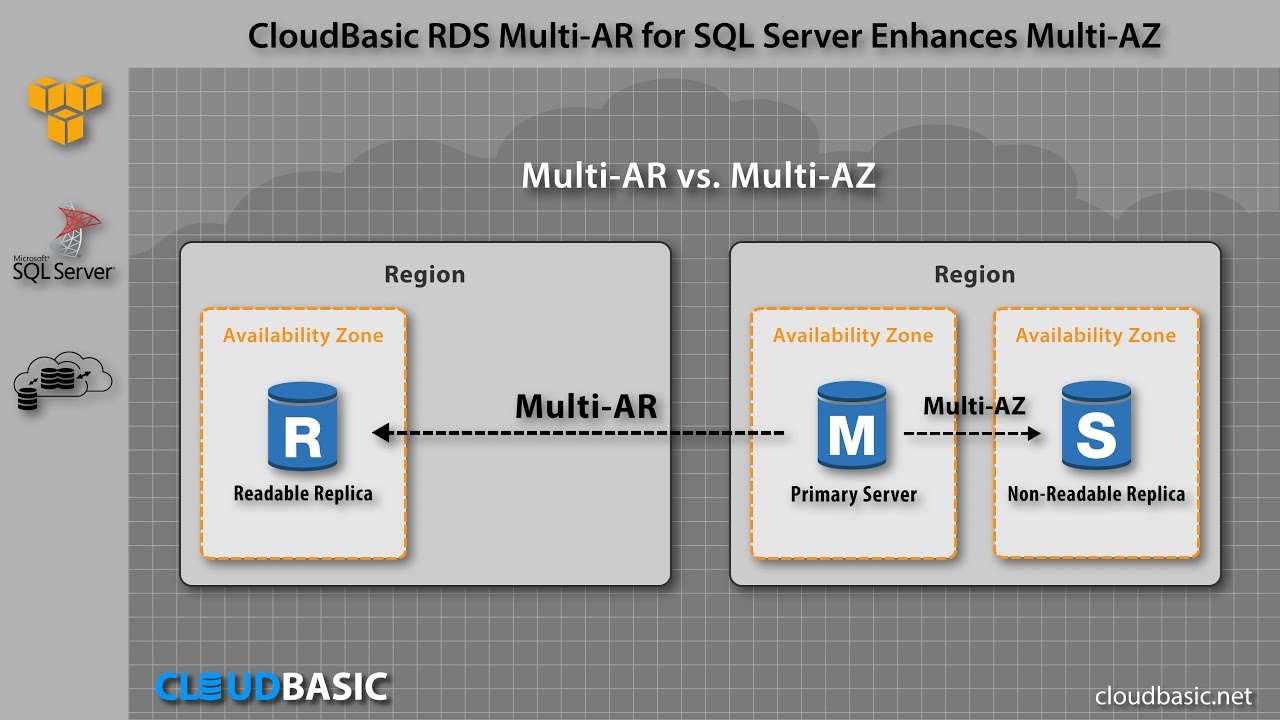 CloudBasic RDS Multi-AR for SQL Server Enhances Multi-AZ

Microsoft SQL Server

Multi-AR vs. Multi-AZ

Region

Availability Zone

R

Readable Replica

Multi-AR

Region

Availability Zone

M

Primary Server

Multi-AZ

Availability Zone

S

Non-Readable Replica

CLOUDBASIC

cloudbasic.net